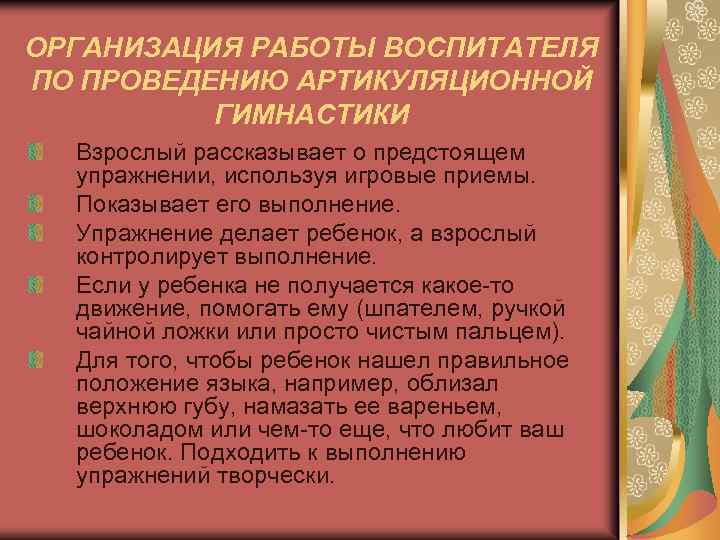 ОРГАНИЗАЦИЯ РАБОТЫ ВОСПИТАТЕЛЯ ПО ПРОВЕДЕНИЮ АРТИКУЛЯЦИОННОЙ ГИМНАСТИКИ

Взрослый рассказывает о предстоящем упражнении, используя игровые приемы.

Показывает его выполнение.

Упражнение делает ребенок, а взрослый контролирует выполнение.

Если у ребенка не получается какое-то движение, помогать ему (шпателем, ручкой чайной ложки или просто чистым пальцем).

Для того, чтобы ребенок нашел правильное положение языка, например, облизал верхнюю губу, намазать ее вареньем, шоколадом или чем-то еще, что любит ваш ребенок. Подходить к выполнению упражнений творчески.